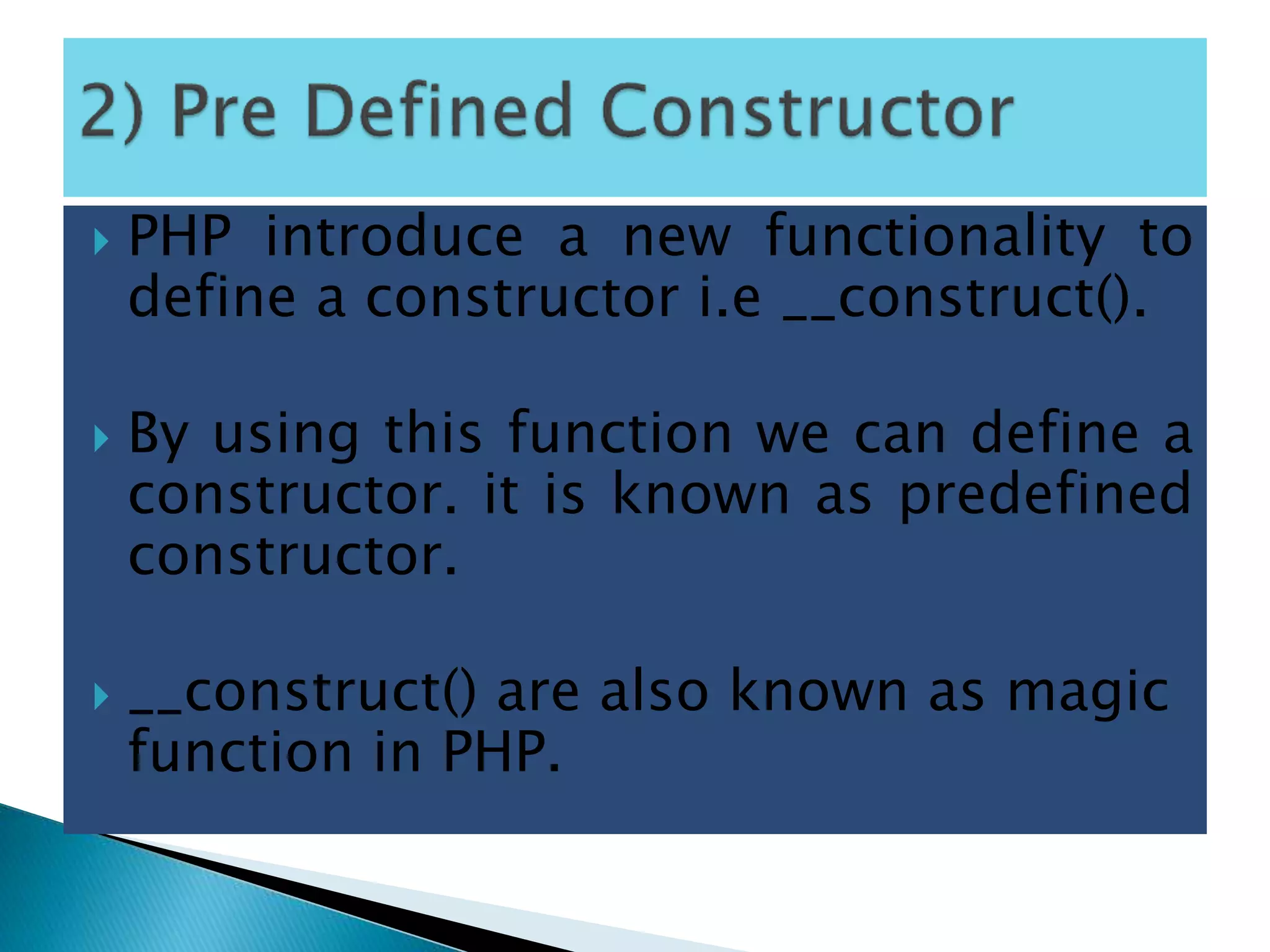 2) Pre Defined Constructor

PHP introduce a new functionality to define a constructor i.e __construct().

By using this function we can define a constructor. it is known as predefined constructor.

__construct() are also known as magic function in PHP.